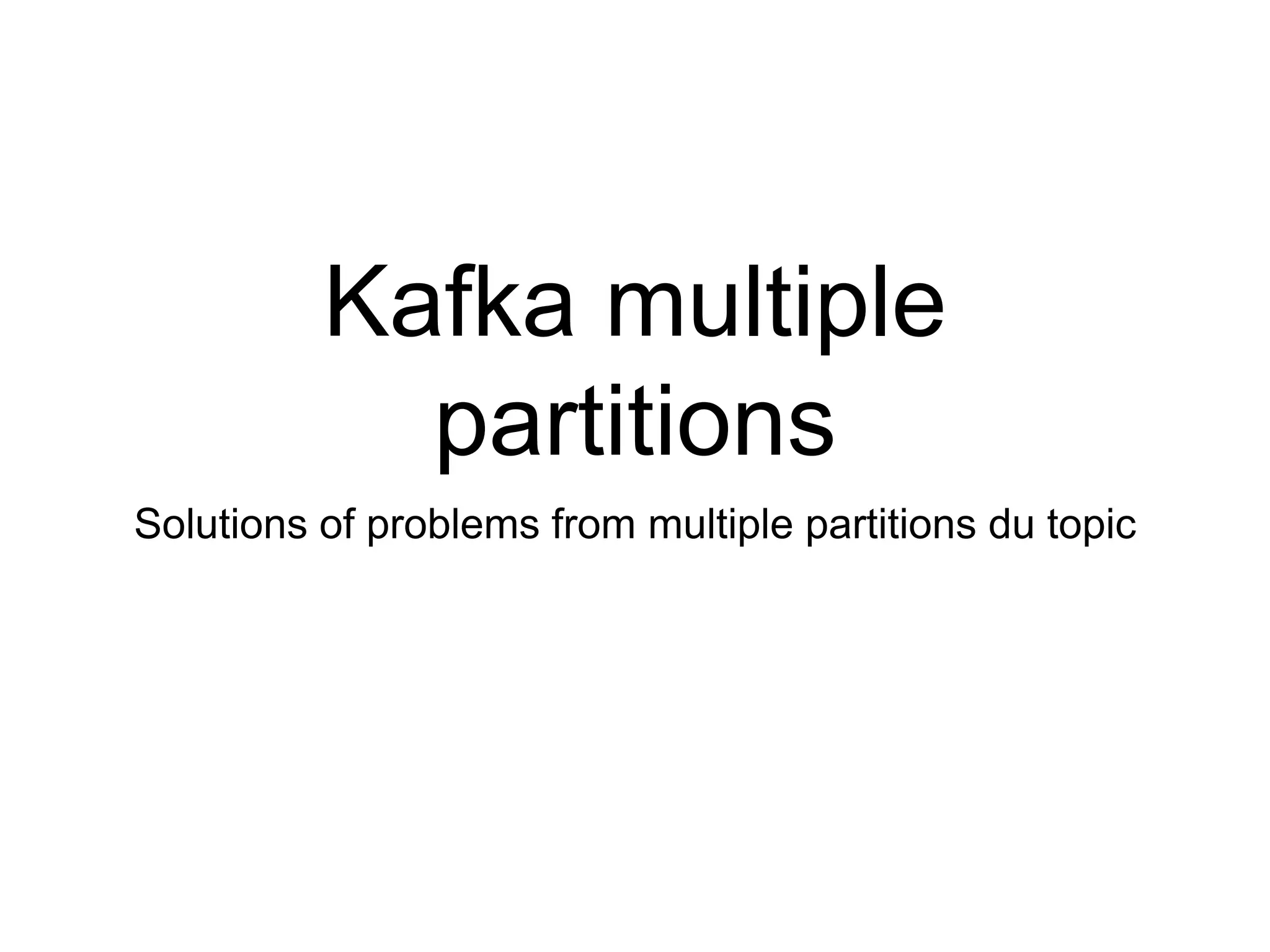 Kafka multiple partitions

Solutions of problems from multiple partitions du topic